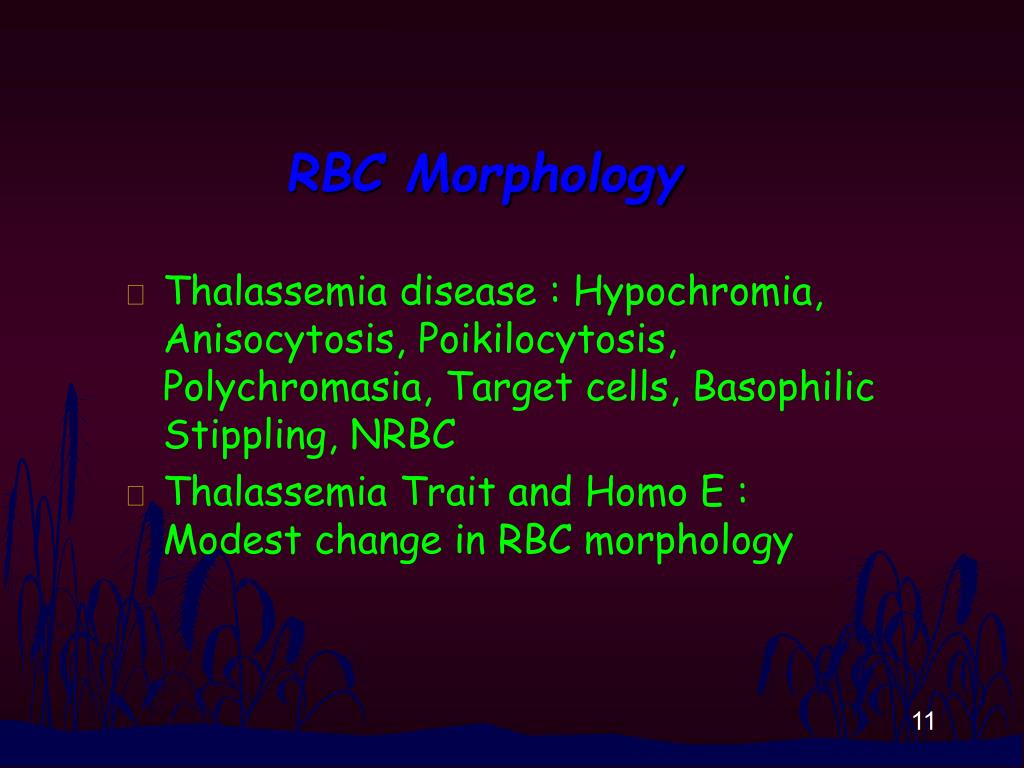 RBC Morphology

Thalassemia disease : Hypochromia, Anisocytosis, Poikilocytosis, Polychromasia, Target cells, Basophilic Stippling, NRBC

Thalassemia Trait and Homo E : Modest change in RBC morphology

11